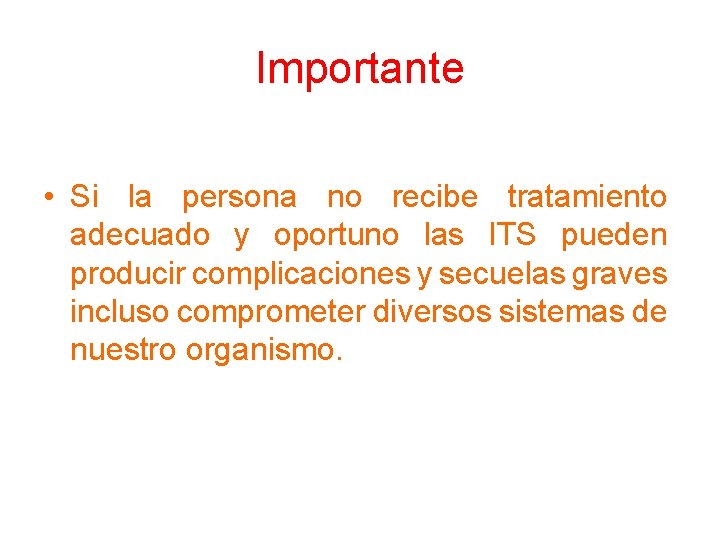 Importante

• Si la persona no recibe tratamiento adecuado y oportuno las ITS pueden producir complicaciones y secuelas graves incluso comprometer diversos sistemas de nuestro organismo.